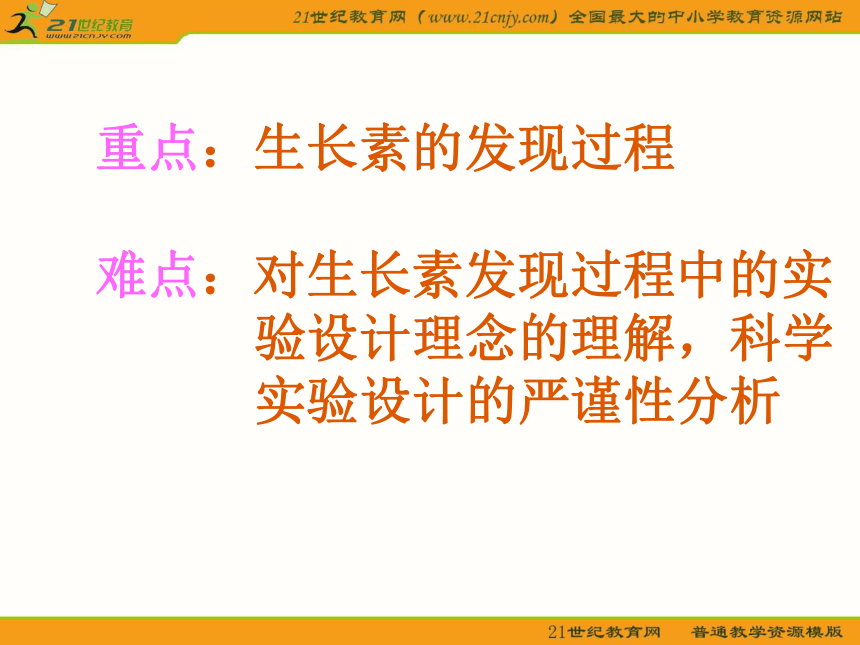 21世纪教育
www.21cnjy.com

21世纪教育网（www.21cnjy.com）全国最大的中小学教育资源网站

重点：生长素的发现过程

难点：对生长素发现过程中的实验设计理念的理解，科学实验设计的严谨性分析

21世纪教育网　普通教学资源模版